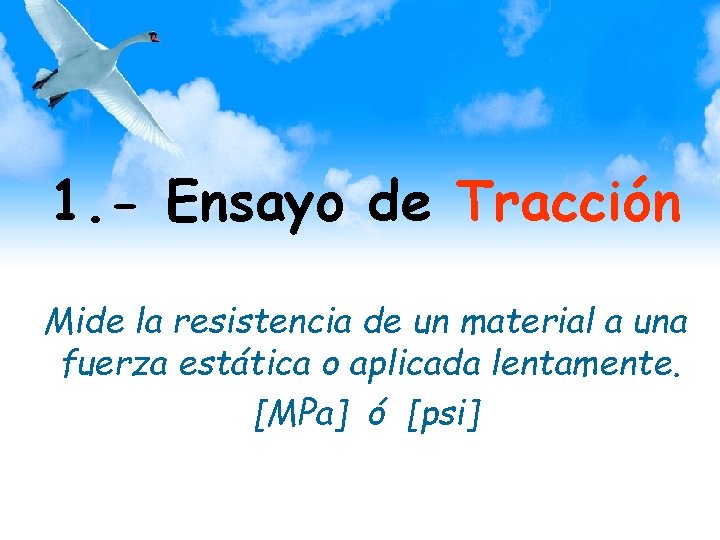 1.- Ensayo de Tracción

Mide la resistencia de un material a una fuerza estática o aplicada lentamente.
[MPa] ó [psi]